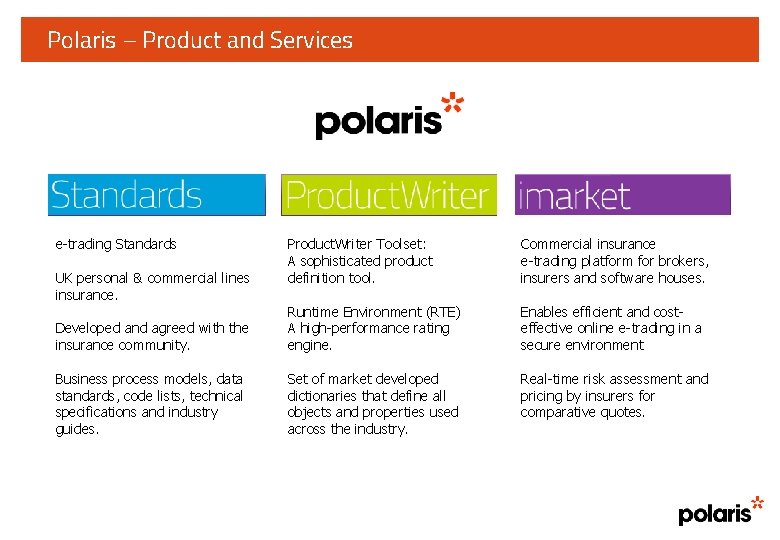 Polaris – Product and Services

polaris

Standards

e-trading Standards

UK personal & commercial lines insurance.

Developed and agreed with the insurance community.

Business process models, data standards, code lists, technical specifications and industry guides.

ProductWriter

ProductWriter Toolset: A sophisticated product definition tool.

Runtime Environment (RTE) A high-performance rating engine.

Set of market developed dictionaries that define all objects and properties used across the industry.

imarket

Commercial insurance e-trading platform for brokers, insurers and software houses.

Enables efficient and cost-effective online e-trading in a secure environment

Real-time risk assessment and pricing by insurers for comparative quotes.

polaris